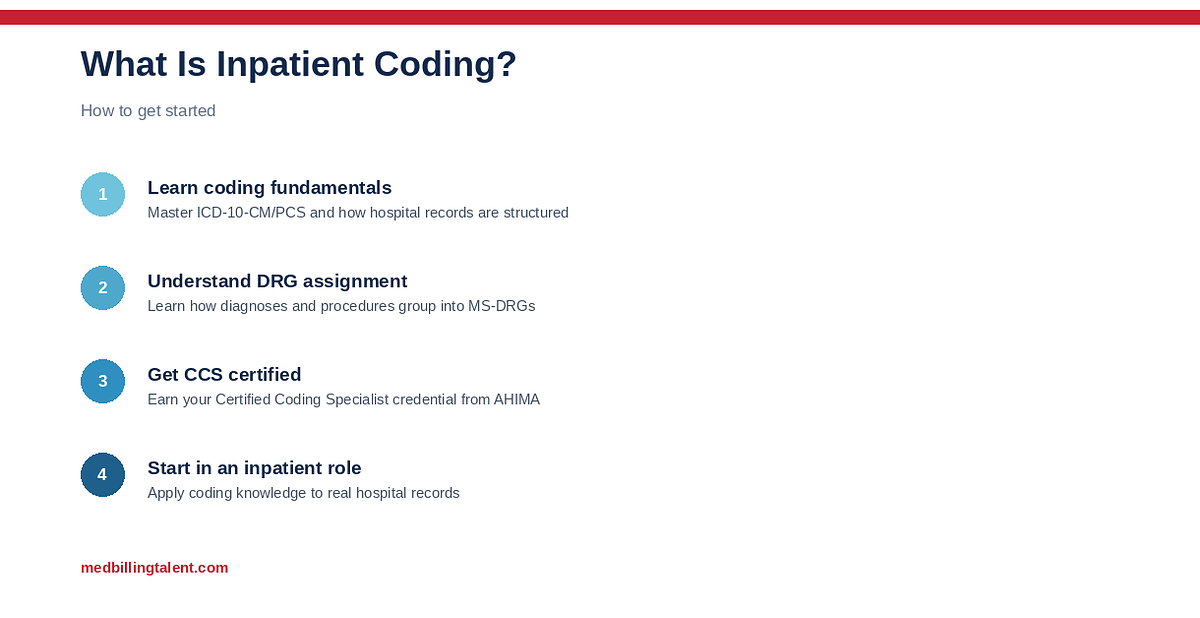 What Is Inpatient Coding?

How to get started

1
Learn coding fundamentals
Master ICD-10-CM/PCS and how hospital records are structured

2
Understand DRG assignment
Learn how diagnoses and procedures group into MS-DRGs

3
Get CCS certified
Earn your Certified Coding Specialist credential from AHIMA

4
Start in an inpatient role
Apply coding knowledge to real hospital records

medbillingtalent.com